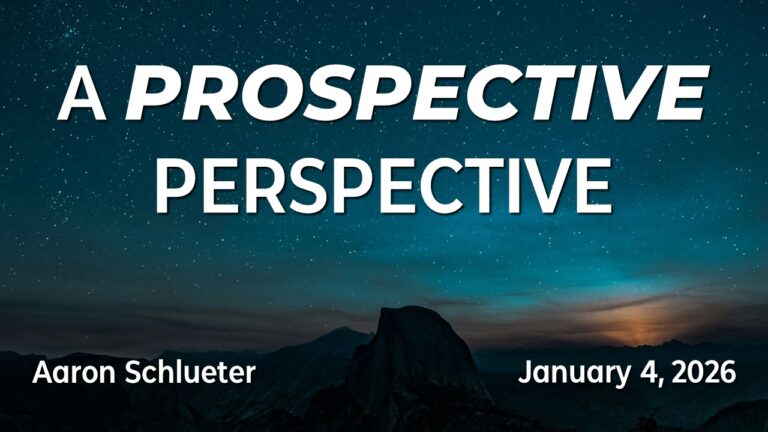 A PROSPECTIVE PERSPECTIVE

Aaron Schlueter

January 4, 2026